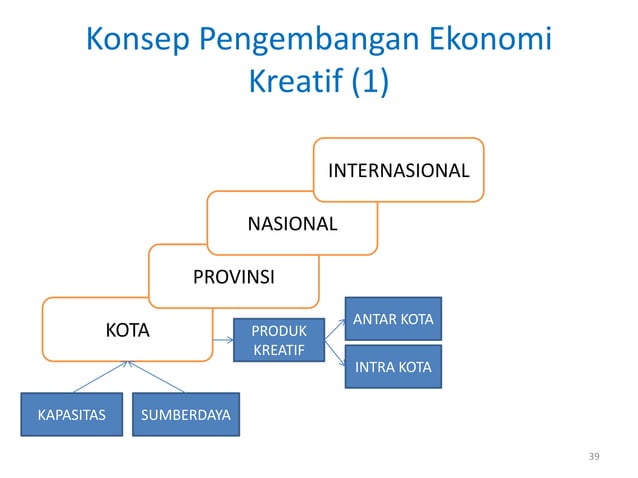 Konsep Pengembangan Ekonomi Kreatif (1)

INTERNASIONAL

NASIONAL

PROVINSI

KOTA

PRODUK KREATIF

ANTAR KOTA

INTRA KOTA

KAPASITAS

SUMBERDAYA

39